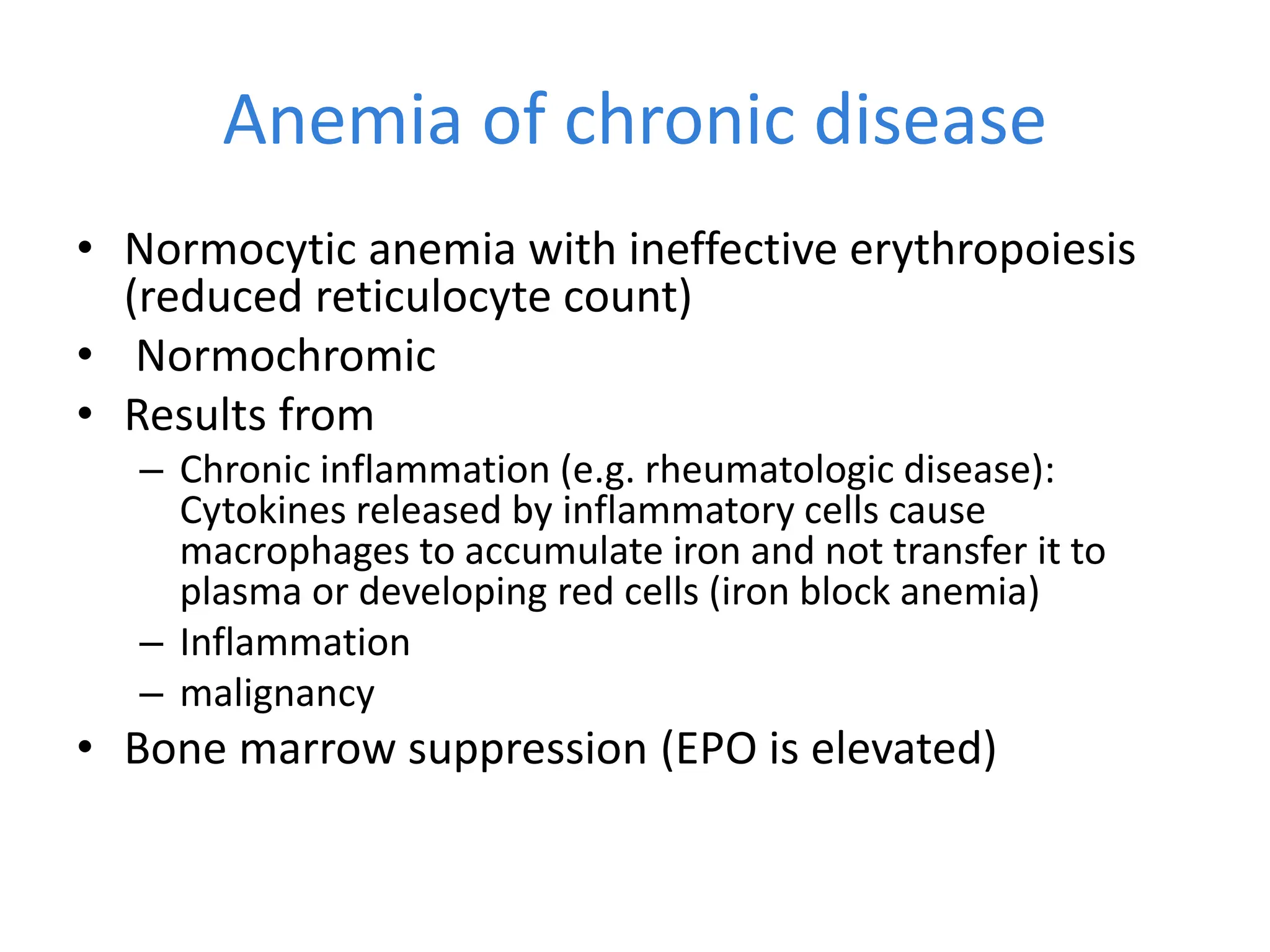 Anemia of chronic disease

• Normocytic anemia with ineffective erythropoiesis (reduced reticulocyte count)
• Normochromic
• Results from
– Chronic inflammation (e.g. rheumatologic disease): Cytokines released by inflammatory cells cause macrophages to accumulate iron and not transfer it to plasma or developing red cells (iron block anemia)
– Inflammation
– malignancy
• Bone marrow suppression (EPO is elevated)